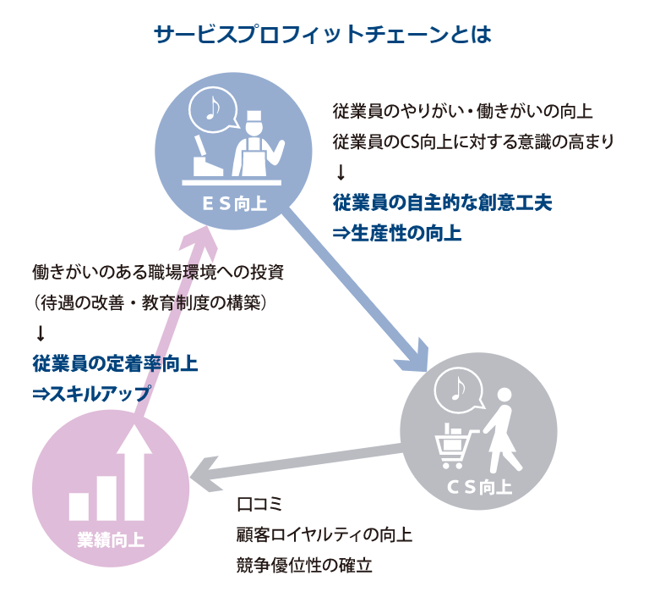 サービスプロフィットチェーンとは

ＥＳ向上

従業員のやりがい・働きがいの向上
従業員のCS向上に対する意識の高まり
↓
従業員の自主的な創意工夫
⇒生産性の向上

働きがいのある職場環境への投資
（待遇の改善・教育制度の構築）
↓
従業員の定着率向上
⇒スキルアップ

ＣＳ向上

業績向上

口コミ
顧客ロイヤルティの向上
競争優位性の確立